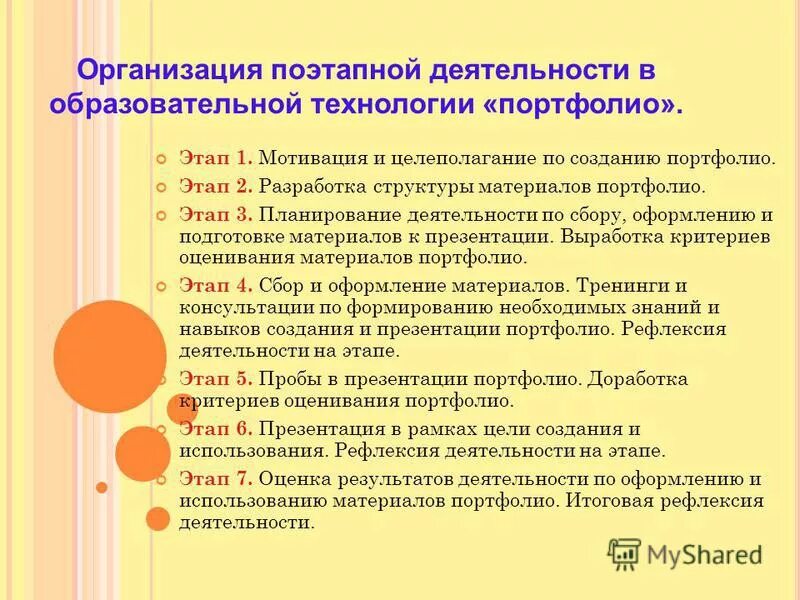 Организация поэтапной деятельности в образовательной технологии «портфолио».

Этап 1. Мотивация и целеполагание по созданию портфолио.

Этап 2. Разработка структуры материалов портфолио.

Этап 3. Планирование деятельности по сбору, оформлению и подготовке материалов к презентации. Выработка критериев оценивания материалов портфолио.

Этап 4. Сбор и оформление материалов. Тренинги и консультации по формированию необходимых знаний и навыков создания и презентации портфолио. Рефлексия деятельности на этапе.

Этап 5. Пробы в презентации портфолио. Доработка критериев оценивания портфолио.

Этап 6. Презентация в рамках цели создания и использования. Рефлексия деятельности на этапе.

Этап 7. Оценка результатов деятельности по оформлению и использованию материалов портфолио. Итоговая рефлексия деятельности.

MyShared